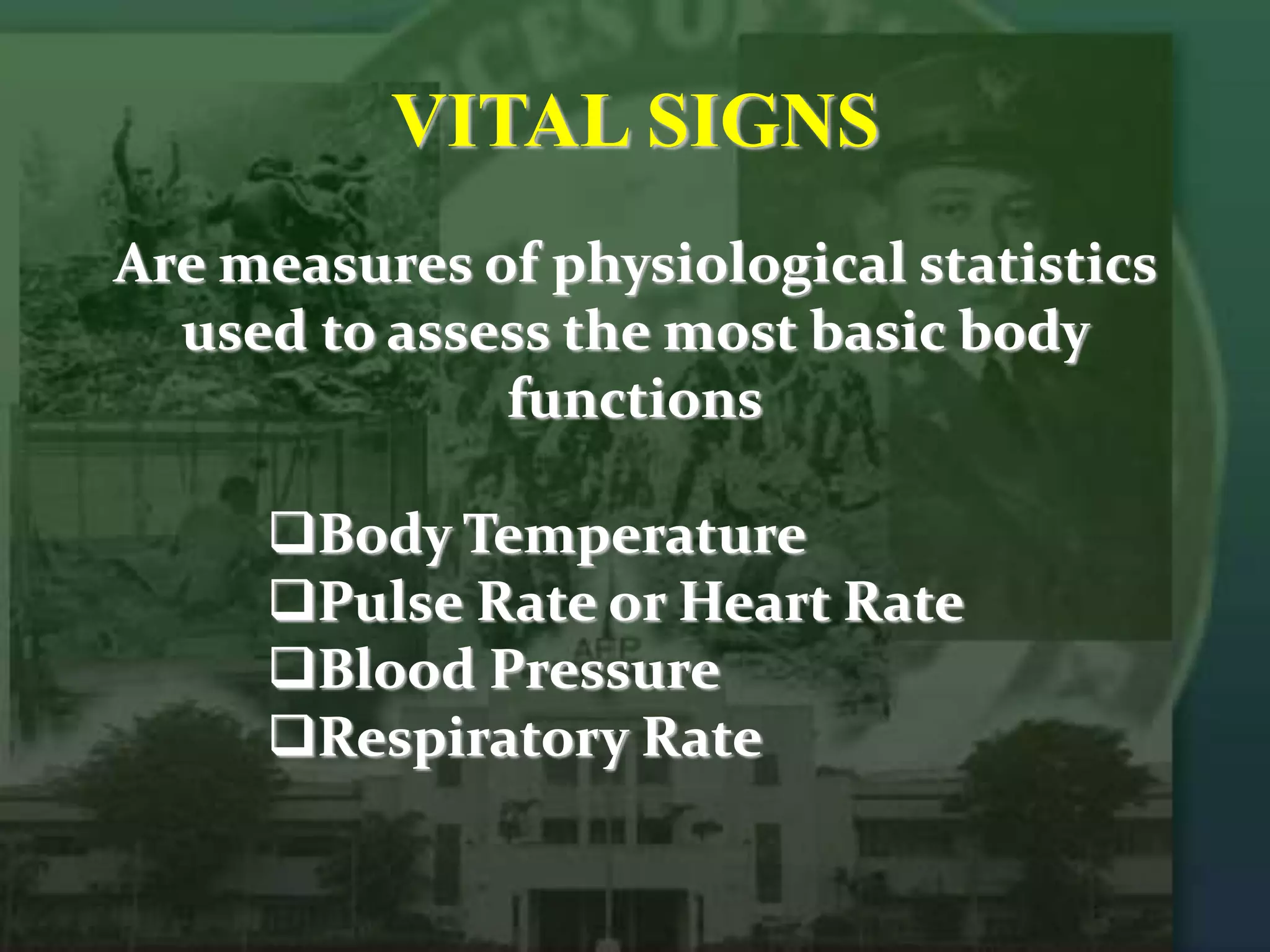 VITAL SIGNS

Are measures of physiological statistics used to assess the most basic body functions

❑Body Temperature
❑Pulse Rate or Heart Rate
❑Blood Pressure
❑Respiratory Rate